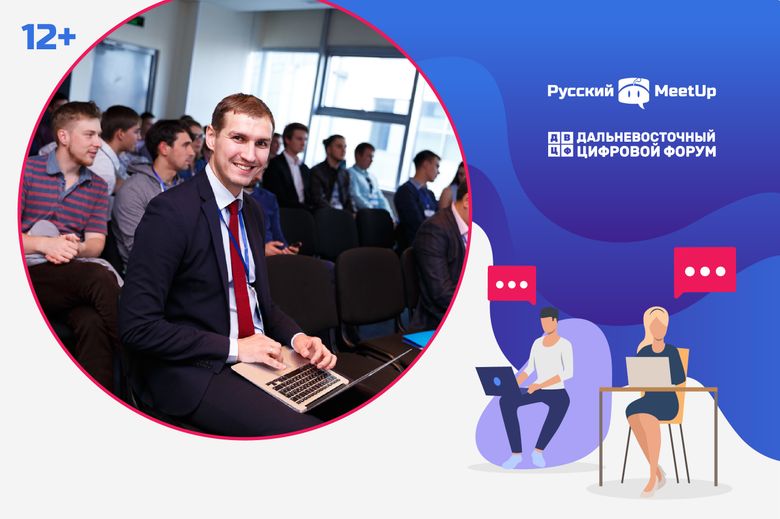 12+

Русский MeetUp

ДВ
ЦФ
ДАЛЬНЕВОСТОЧНЫЙ
ЦИФРОВОЙ ФОРУМ